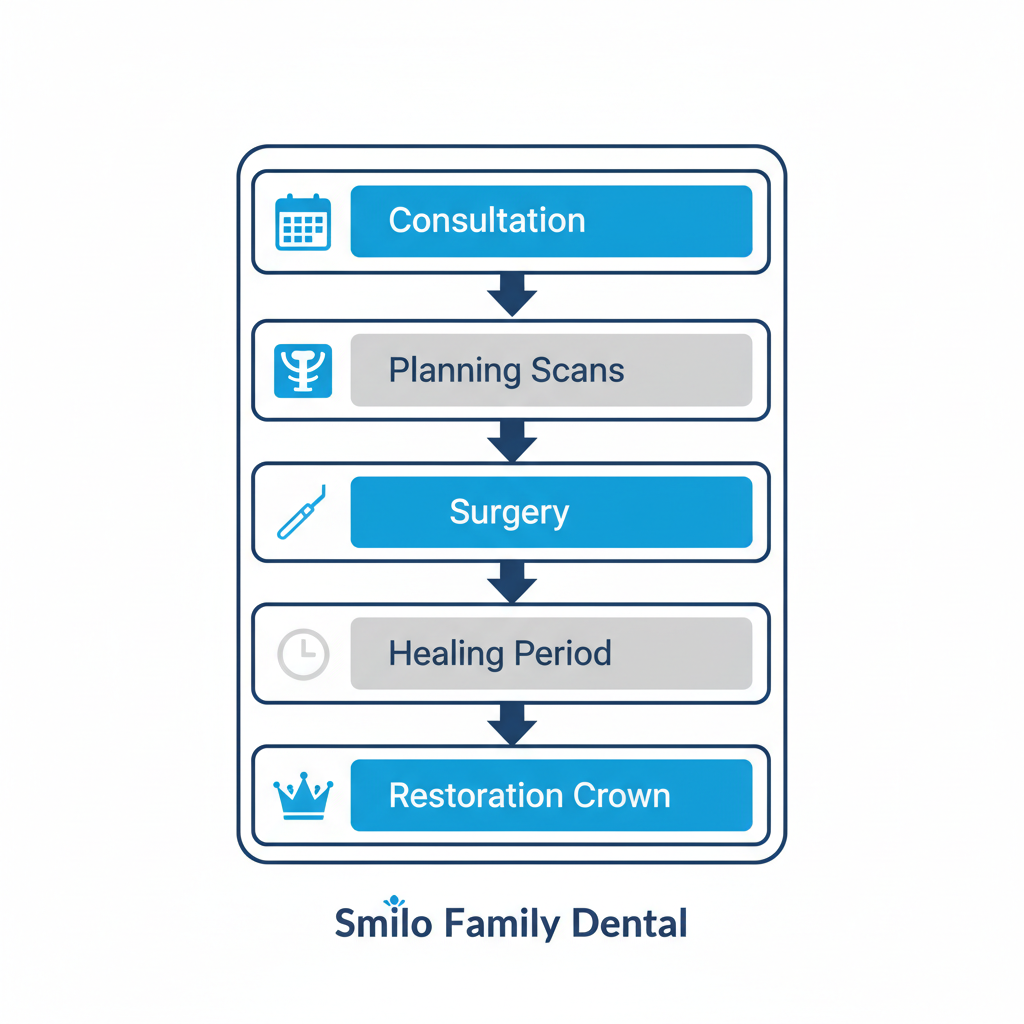 Consultation

Planning Scans

Surgery

Healing Period

Restoration Crown

Smilo Family Dental